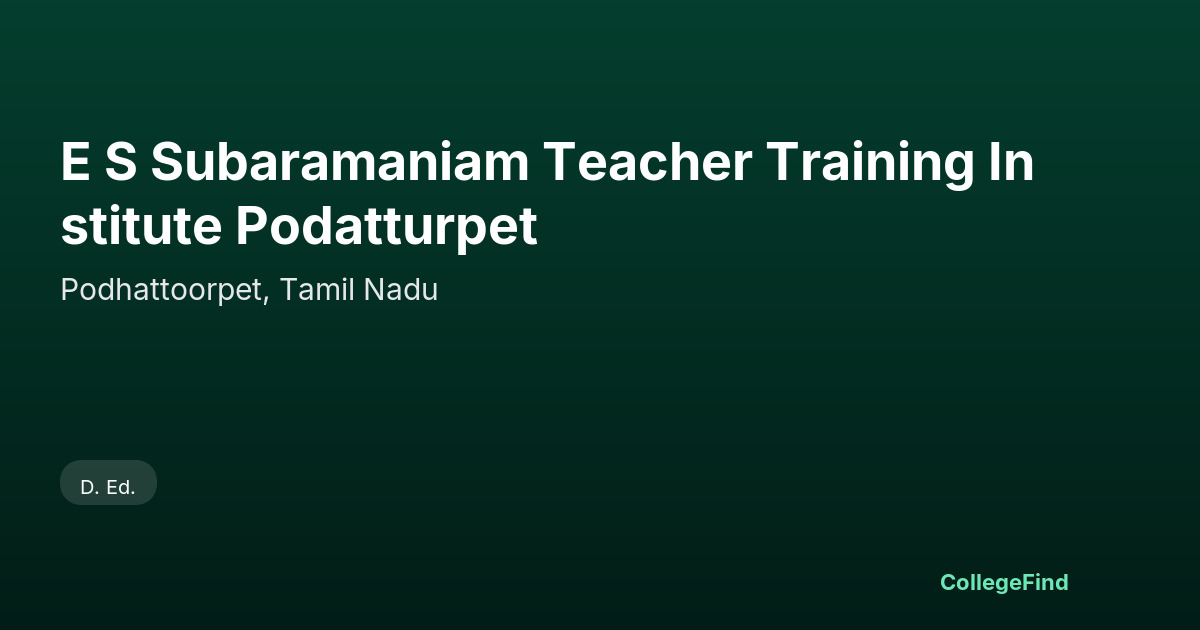 E S Subaramaniam Teacher Training In stitute Podatturpet

Podhattoorpet, Tamil Nadu

D. Ed.

CollegeFind